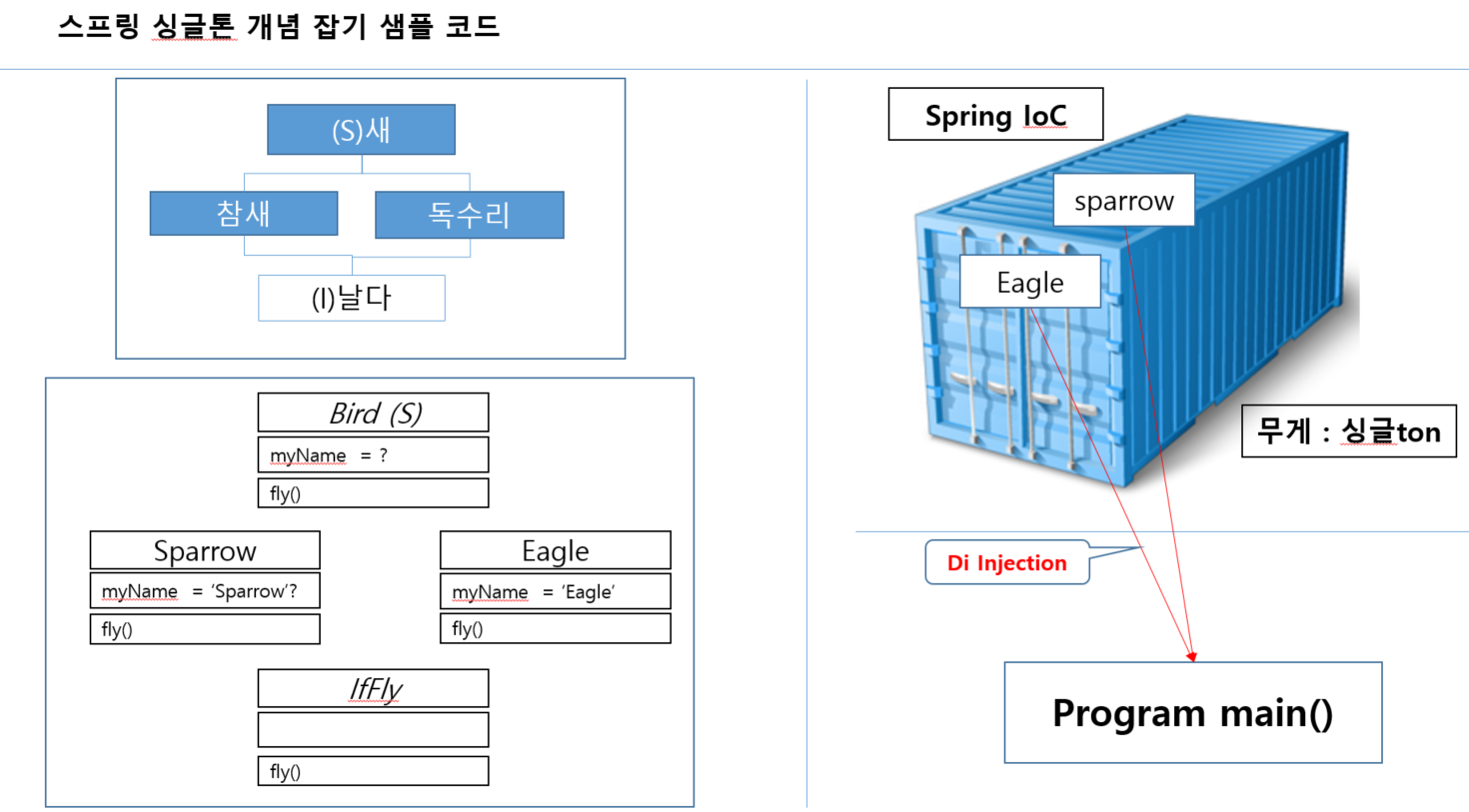 스프링 싱글톤 개념 잡기 샘플 코드

(S)새

참새

독수리

(I)날다

Bird (S)

myName = ?

fly()

Sparrow

myName = 'Sparrow'?

fly()

Eagle

myName = 'Eagle'

fly()

IfFly

fly()

Spring IoC

sparrow

Eagle

무게 : 싱글ton

Di Injection

Program main()